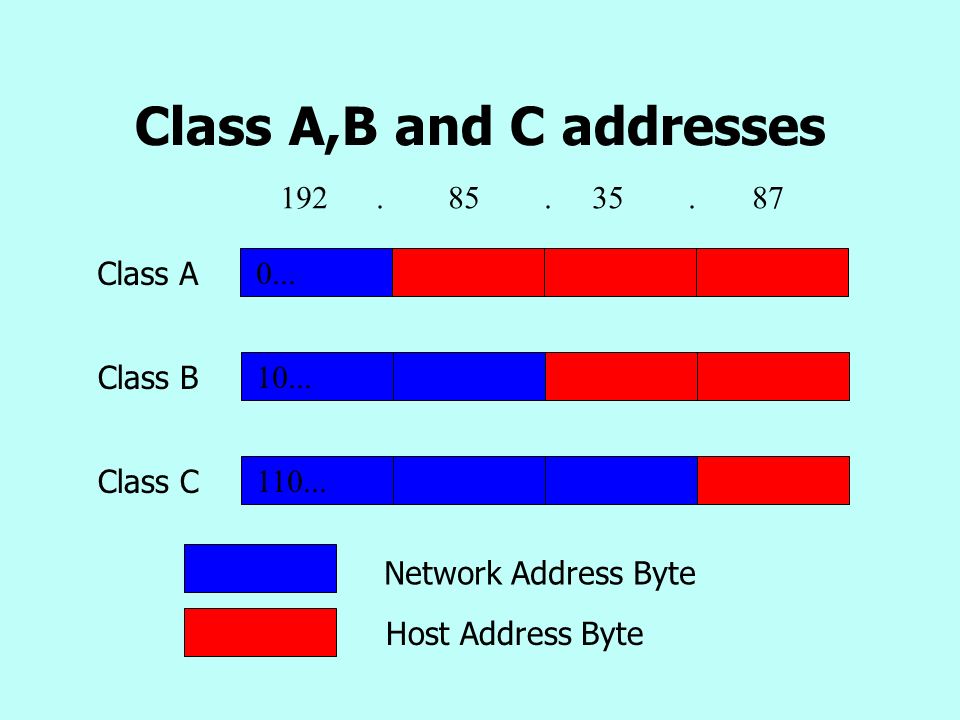 Class A,B and C addresses

192 . 85 . 35 . 87

Class A 0...

Class B 10...

Class C 110...

Network Address Byte

Host Address Byte